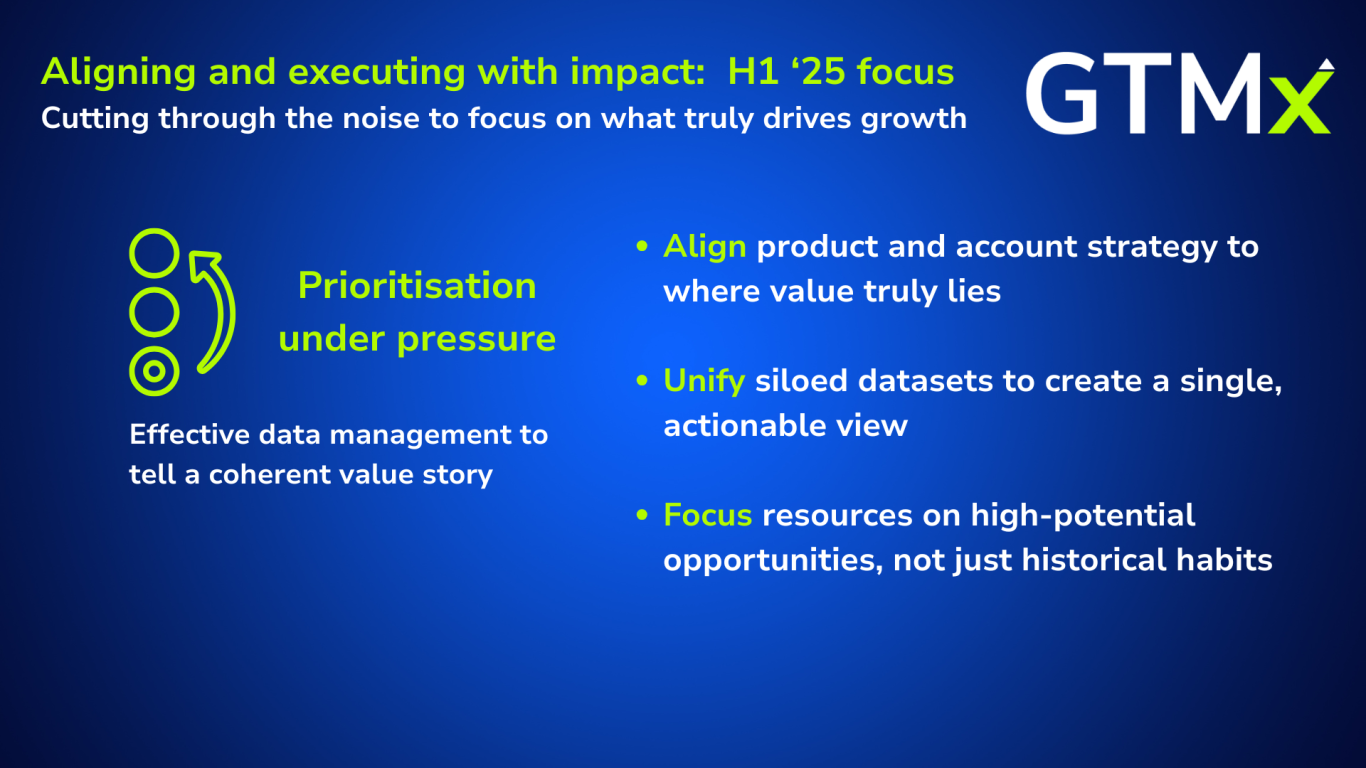 Aligning and executing with impact:  H1 ‘25 focus
Cutting through the noise to focus on what truly drives growth

GTMx

Prioritisation under pressure

Effective data management to tell a coherent value story

• Align product and account strategy to where value truly lies

• Unify siloed datasets to create a single, actionable view

• Focus resources on high-potential opportunities, not just historical habits